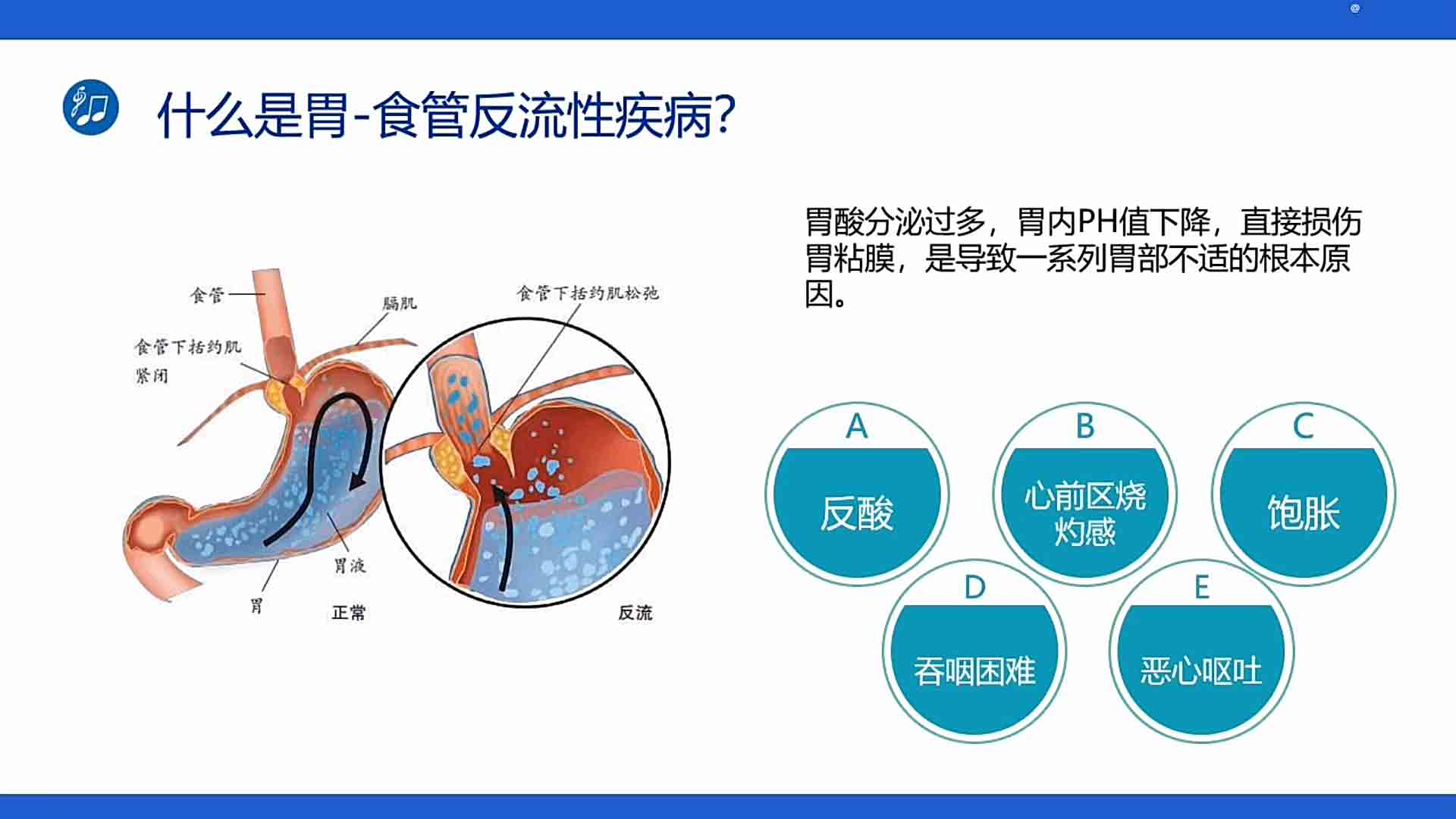 什么是胃-食管反流性疾病?

食管

膈肌

食管下括约肌松弛

食管下括约肌紧闭

胃液

胃

正常

反流

胃酸分泌过多，胃内PH值下降，直接损伤胃粘膜，是导致一系列胃部不适的根本原因。

A
反酸

B
心前区烧灼感

C
饱胀

D
吞咽困难

E
恶心呕吐